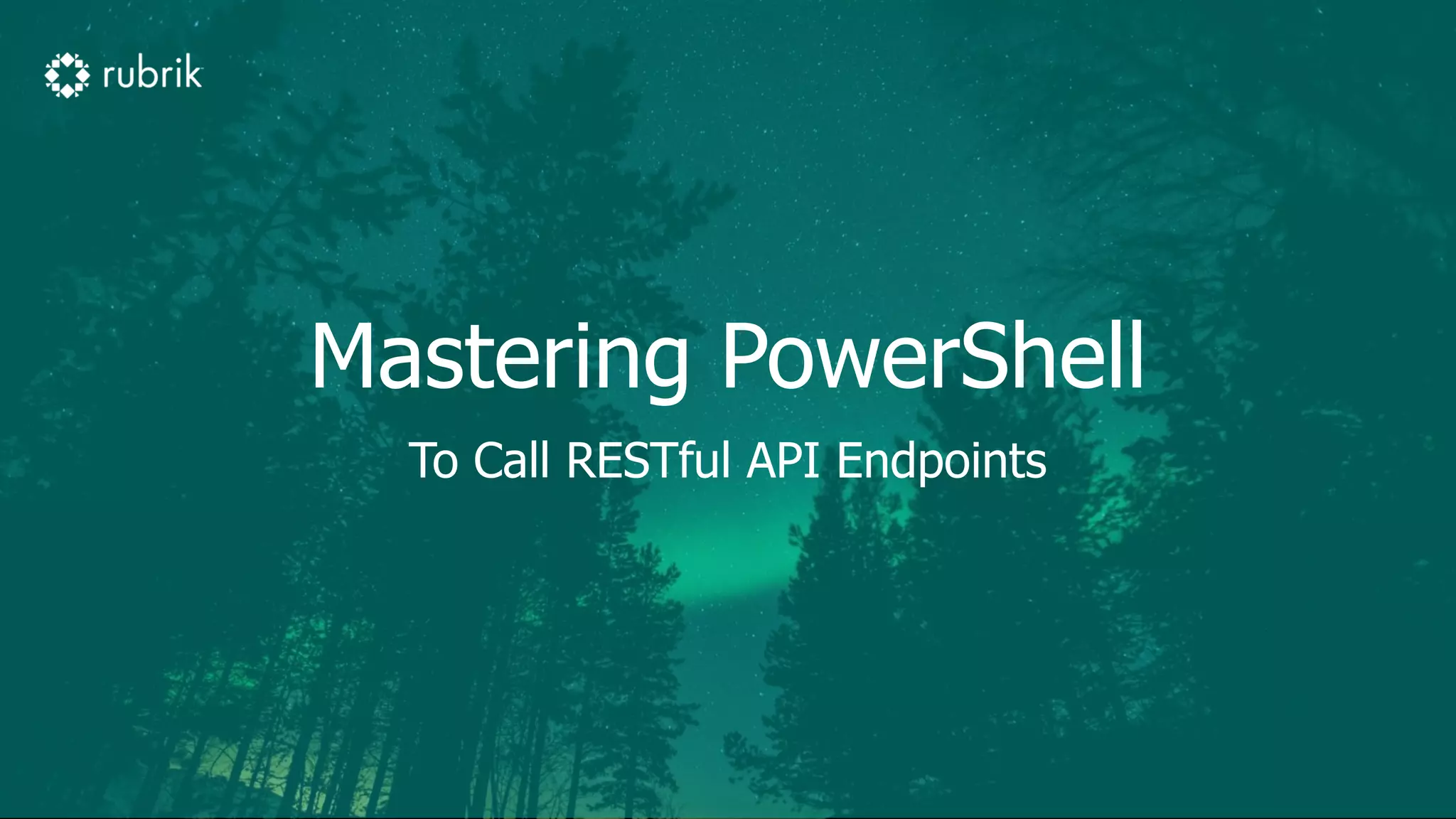 rubrik

Mastering PowerShell

To Call RESTful API Endpoints